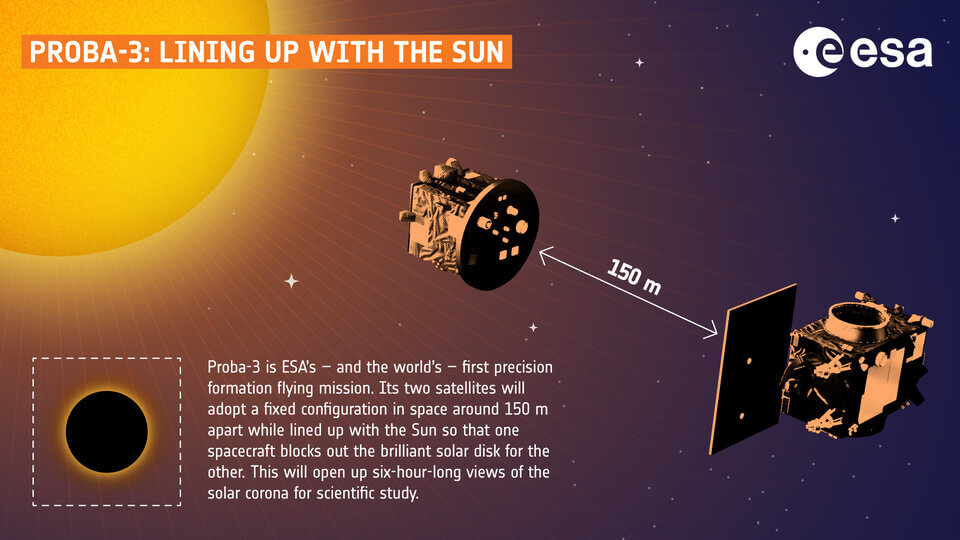 PROBA-3: LINING UP WITH THE SUN

esa

150 m

Proba-3 is ESA's – and the world's – first precision formation flying mission. Its two satellites will adopt a fixed configuration in space around 150 m apart while lined up with the Sun so that one spacecraft blocks out the brilliant solar disk for the other. This will open up six-hour-long views of the solar corona for scientific study.